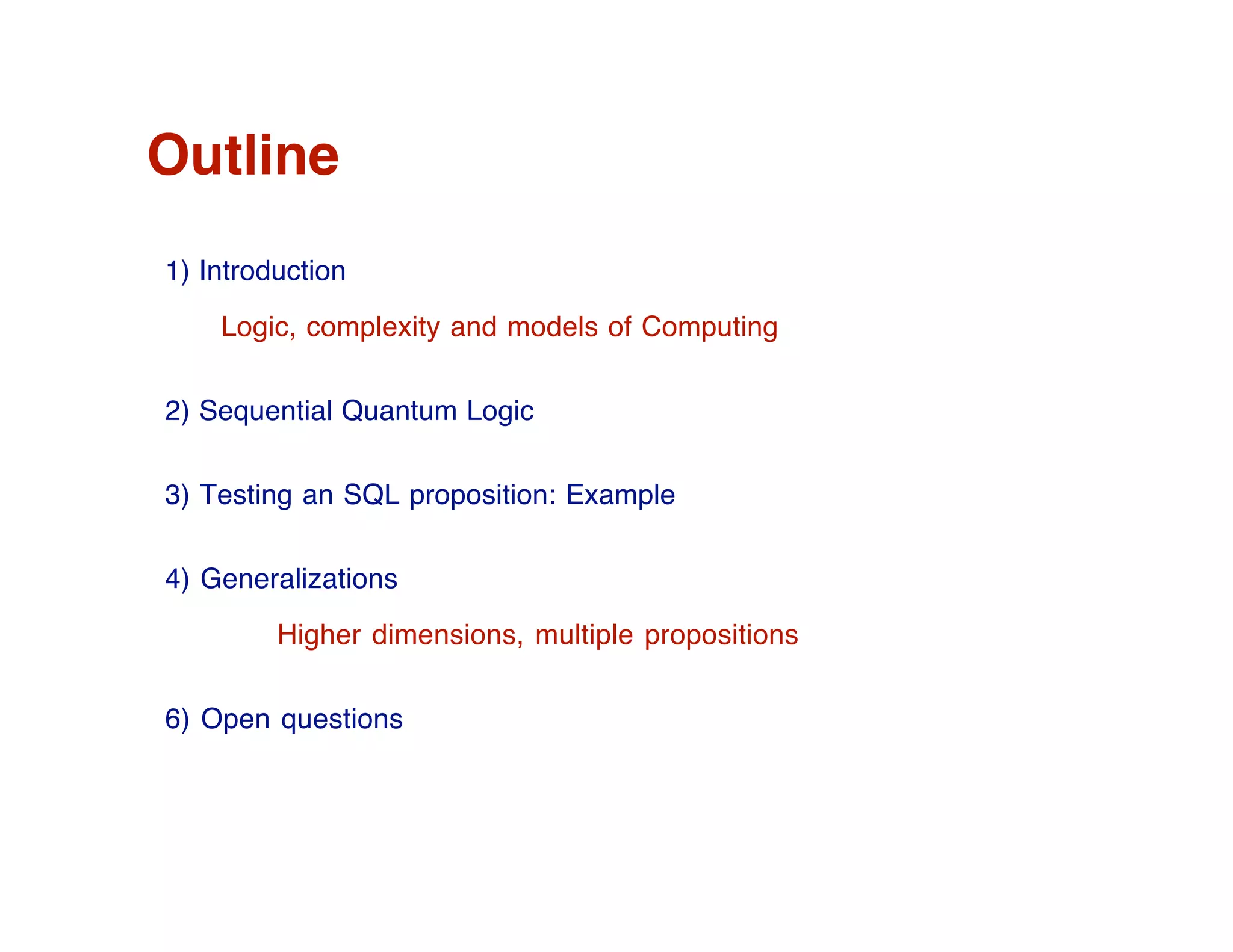 Outline

1) Introduction

Logic, complexity and models of Computing

2) Sequential Quantum Logic

3) Testing an SQL proposition: Example

4) Generalizations

Higher dimensions, multiple propositions

6) Open questions